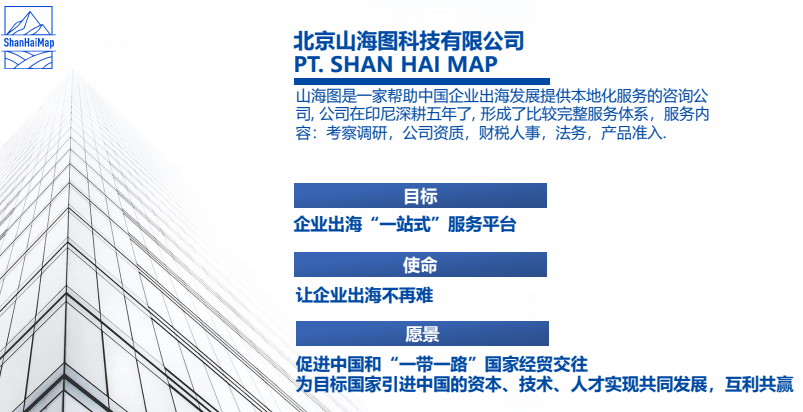 ShanHaiMap

北京山海图科技有限公司
PT. SHAN HAI MAP

山海图是一家帮助中国企业出海发展提供本地化服务的咨询公司, 公司在印尼深耕五年了, 形成了比较完整服务体系，服务内容：考察调研，公司资质，财税人事，法务，产品准入.

目标

企业出海“一站式”服务平台

使命

让企业出海不再难

愿景

促进中国和“一带一路”国家经贸交往
为目标国家引进中国的资本、技术、人才实现共同发展，互利共赢